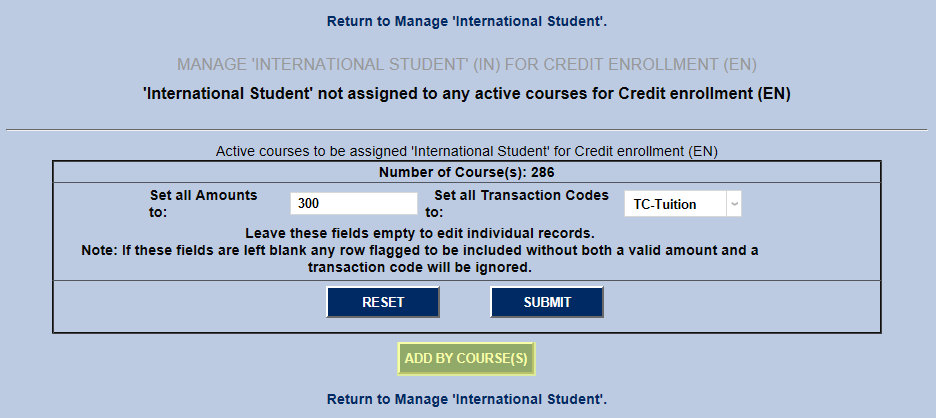 Return to Manage 'International Student'.

MANAGE 'INTERNATIONAL STUDENT' (IN) FOR CREDIT ENROLLMENT (EN)

'International Student' not assigned to any active courses for Credit enrollment (EN)

Active courses to be assigned 'International Student' for Credit enrollment (EN)

Number of Course(s): 286

Set all Amounts to: 300 Set all Transaction Codes to: TC-Tuition

Leave these fields empty to edit individual records.
Note: If these fields are left blank any row flagged to be included without both a valid amount and a transaction code will be ignored.

RESET SUBMIT

ADD BY COURSE(S)

Return to Manage 'International Student'.